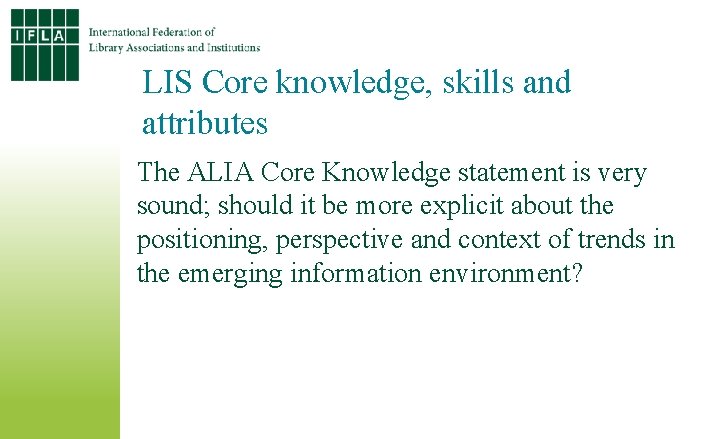 IFLA

International Federation of Library Associations and Institutions

LIS Core knowledge, skills and attributes

The ALIA Core Knowledge statement is very sound; should it be more explicit about the positioning, perspective and context of trends in the emerging information environment?